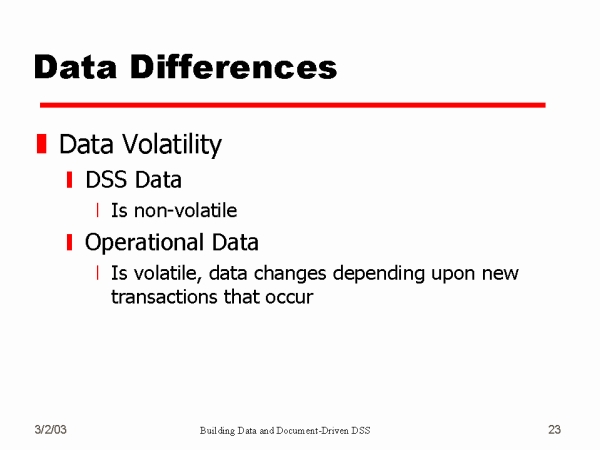 Data Differences

Data Volatility

DSS Data

Is non-volatile

Operational Data

Is volatile, data changes depending upon new transactions that occur

3/2/03

Building Data and Document-Driven DSS

23